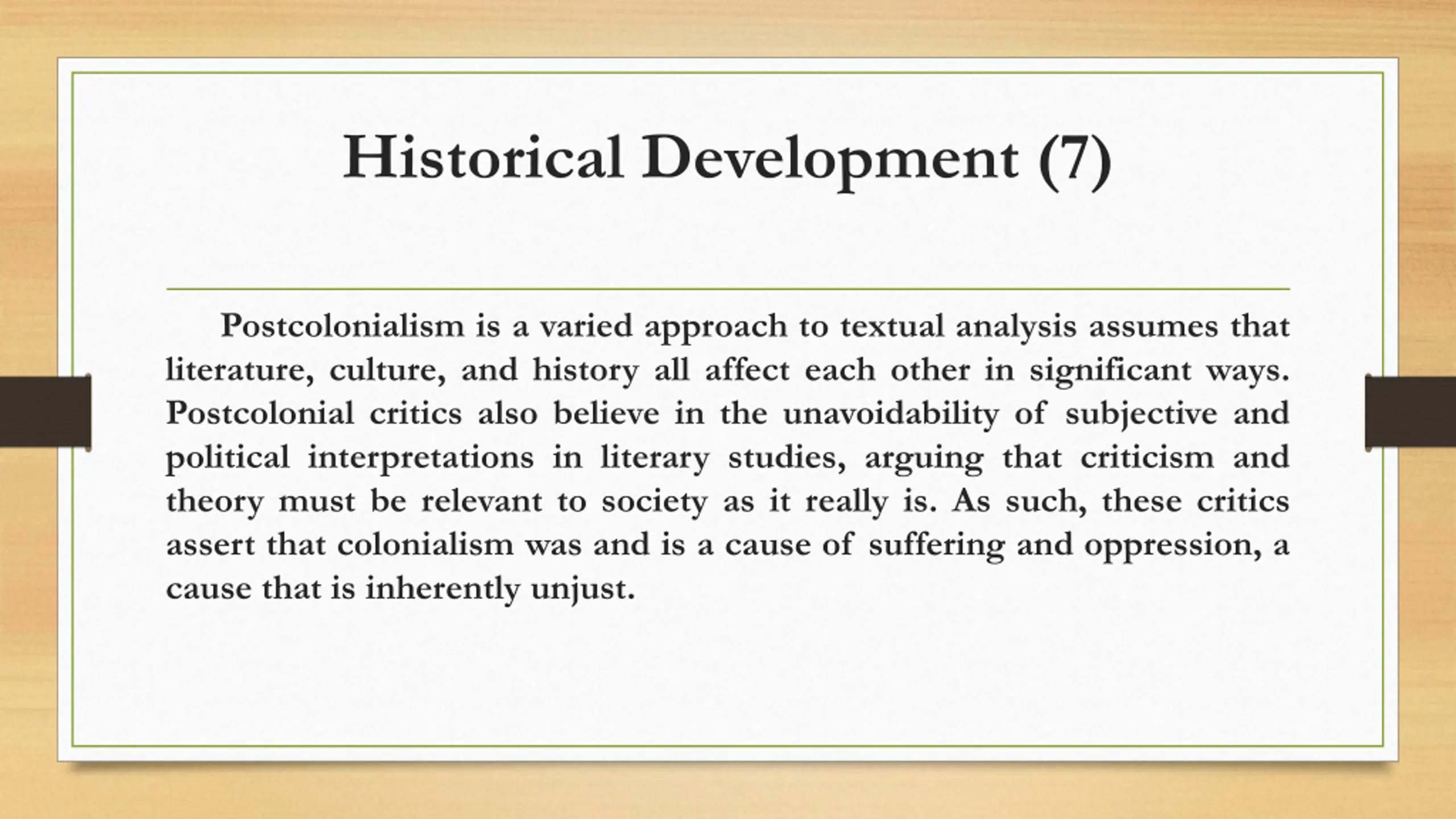 Historical Development (7)

Postcolonialism is a varied approach to textual analysis assumes that literature, culture, and history all affect each other in significant ways. Postcolonial critics also believe in the unavoidability of subjective and political interpretations in literary studies, arguing that criticism and theory must be relevant to society as it really is. As such, these critics assert that colonialism was and is a cause of suffering and oppression, a cause that is inherently unjust.